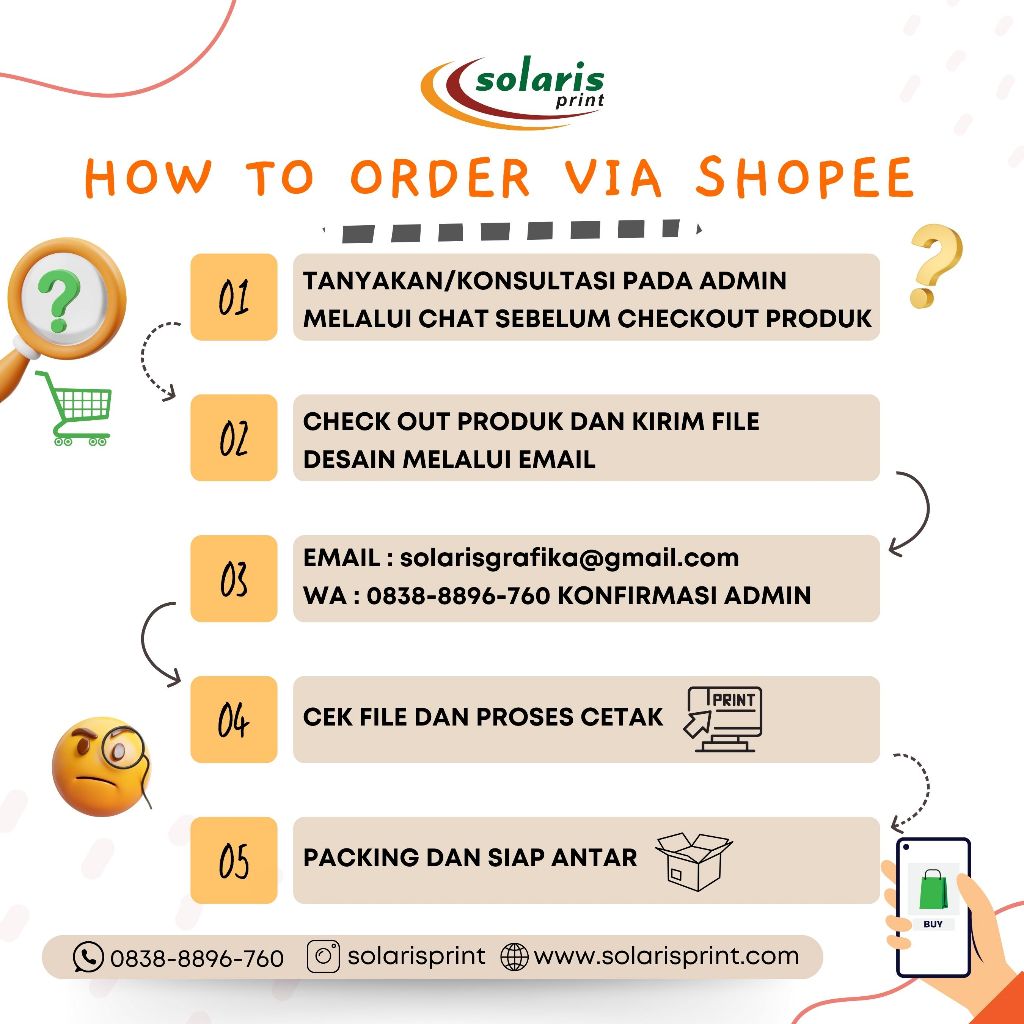 solaris
print

HOW TO ORDER VIA SHOPEE

01 TANYAKAN/KONSULTASI PADA ADMIN MELALUI CHAT SEBELUM CHECKOUT PRODUK

02 CHECK OUT PRODUK DAN KIRIM FILE DESAIN MELALUI EMAIL

03 EMAIL : solarisgrafika@gmail.com
WA : 0838-8896-760 KONFIRMASI ADMIN

04 CEK FILE DAN PROSES CETAK

PRINT

05 PACKING DAN SIAP ANTAR

BUY

0838-8896-760 solarisprint www.solarisprint.com